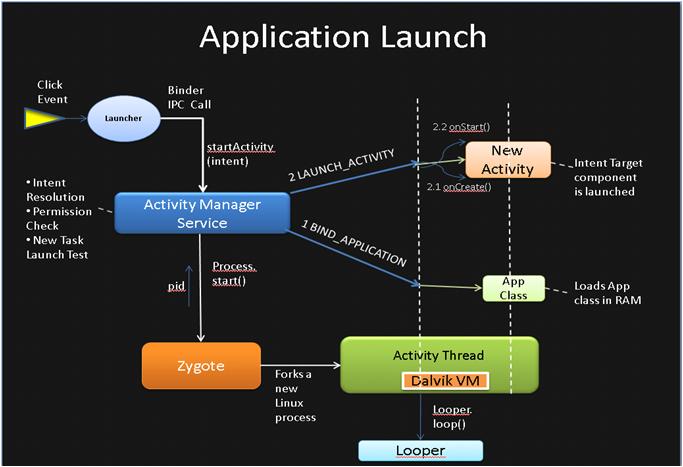 Application Launch

Click Event

Launcher

Binder IPC Call

startActivity (intent)

• Intent Resolution
• Permission Check
• New Task Launch Test

Activity Manager Service

2 LAUNCH_ACTIVITY

2.2 onStart()

New Activity

2.1 onCreate()

Intent Target component is launched

1 BIND_APPLICATION

App Class

Loads App class in RAM

pid

Process. start()

Zygote

Forks a new Linux process

Activity Thread

Dalvik VM

Looper. loop()

Looper